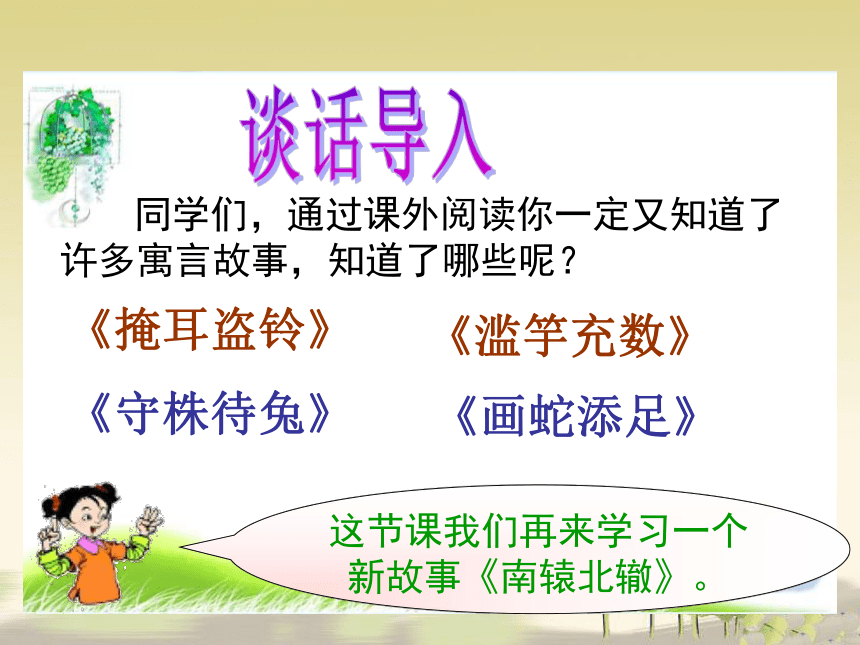 谈话导入

同学们，通过课外阅读你一定又知道了许多寓言故事，知道了哪些呢？

《掩耳盗铃》 《滥竽充数》

《守株待兔》 《画蛇添足》

这节课我们再来学习一个新故事《南辕北辙》。